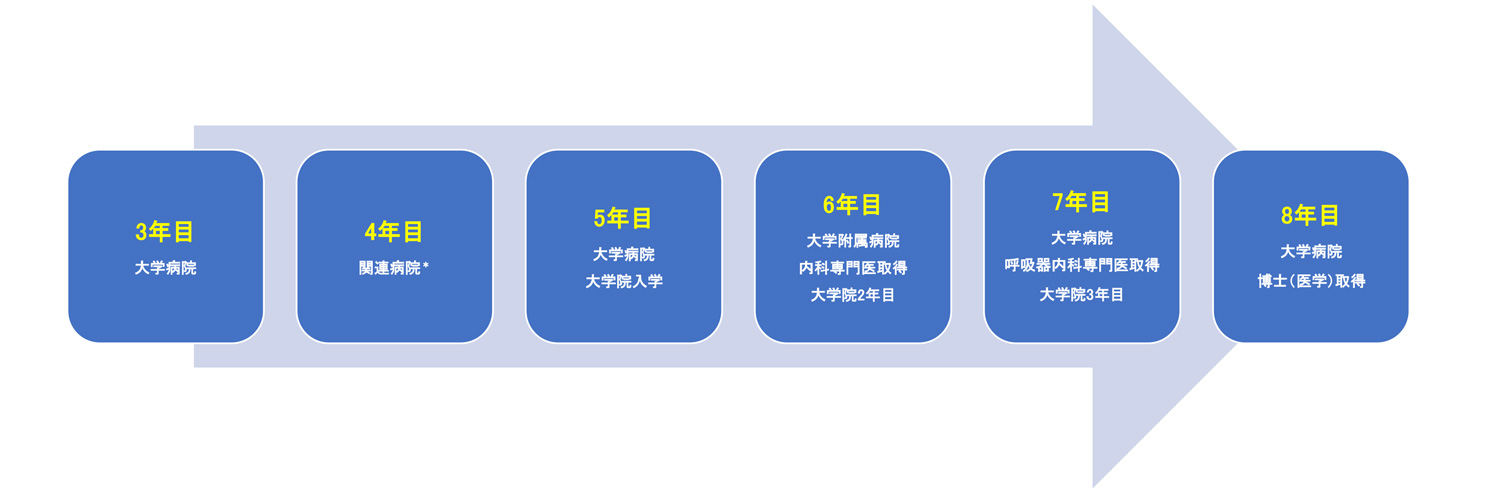 3年目
大学病院

4年目
関連病院*

5年目
大学病院
大学院入学

6年目
大学附属病院
内科専門医取得
大学院2年目

7年目
大学病院
呼吸器内科専門医取得
大学院3年目

8年目
大学病院
博士(医学)取得